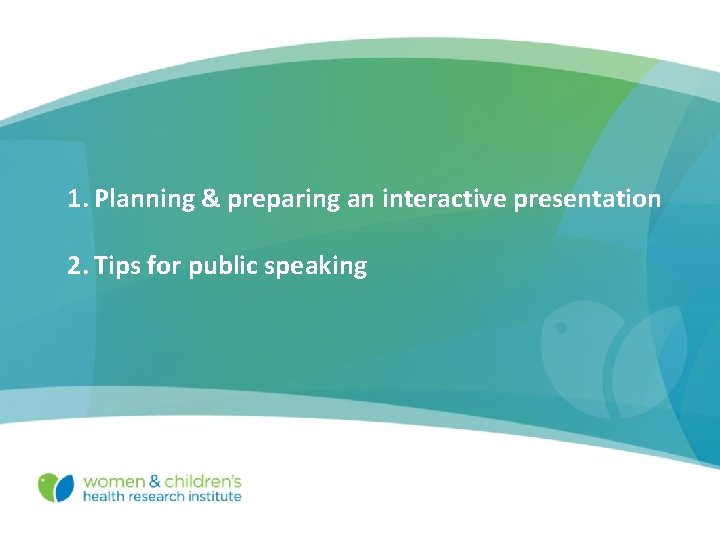 1. Planning & preparing an interactive presentation

2. Tips for public speaking

women & children's
health research institute